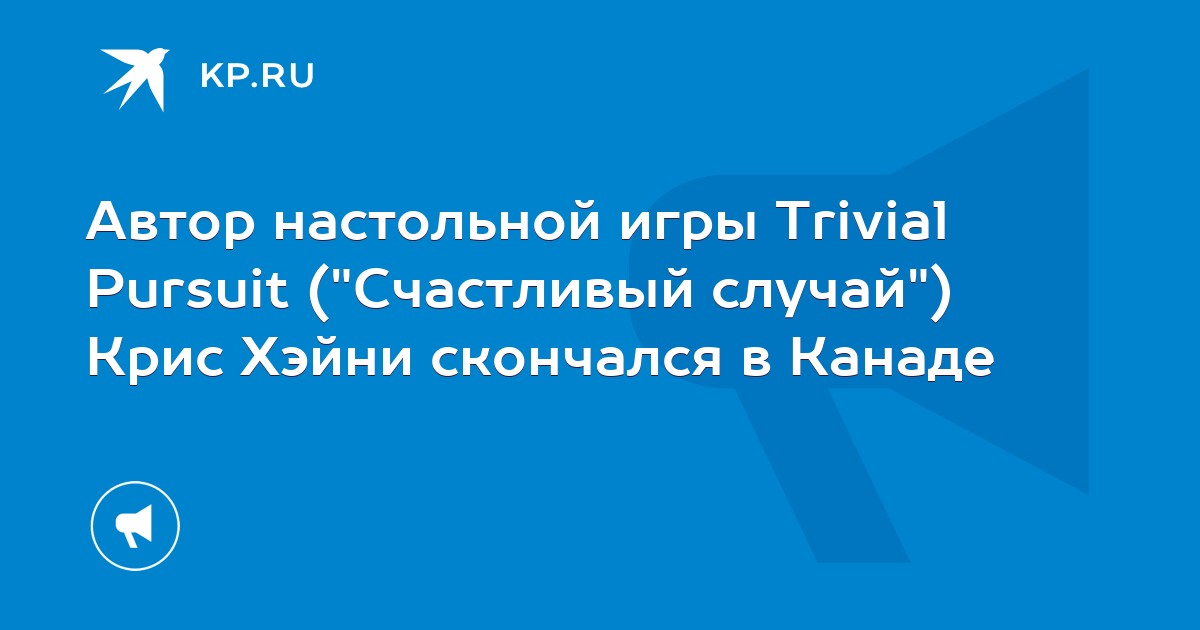 KP.RU

Автор настольной игры Trivial Pursuit ("Счастливый случай") Крис Хэйни скончался в Канаде